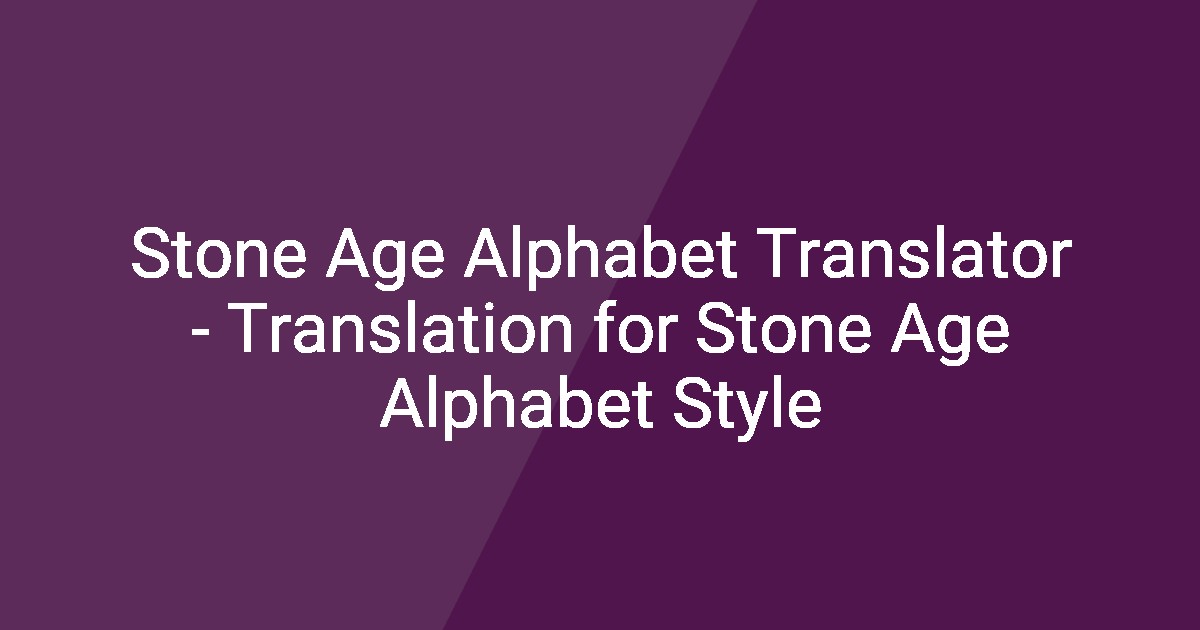 Stone Age Alphabet Translator - Translation for Stone Age Alphabet Style